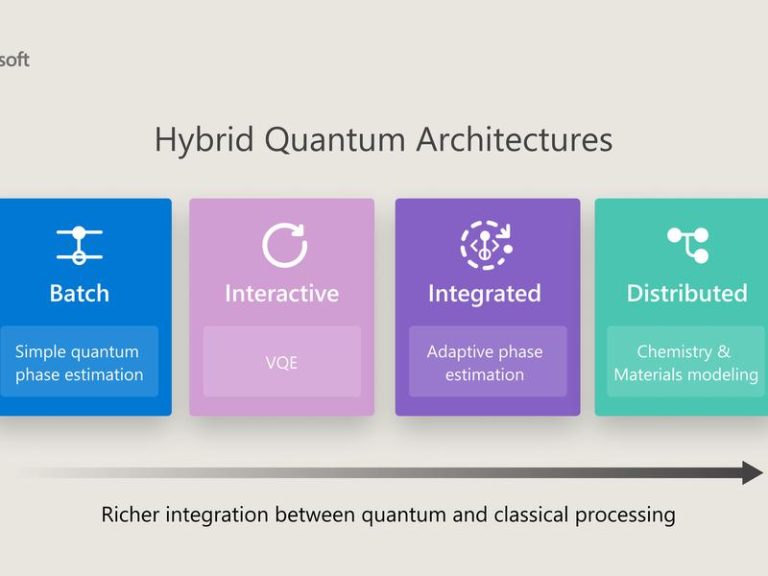 soft

Hybrid Quantum Architectures

Batch

Simple quantum phase estimation

Interactive

VQE

Integrated

Adaptive phase estimation

Distributed

Chemistry & Materials modeling

Richer integration between quantum and classical processing